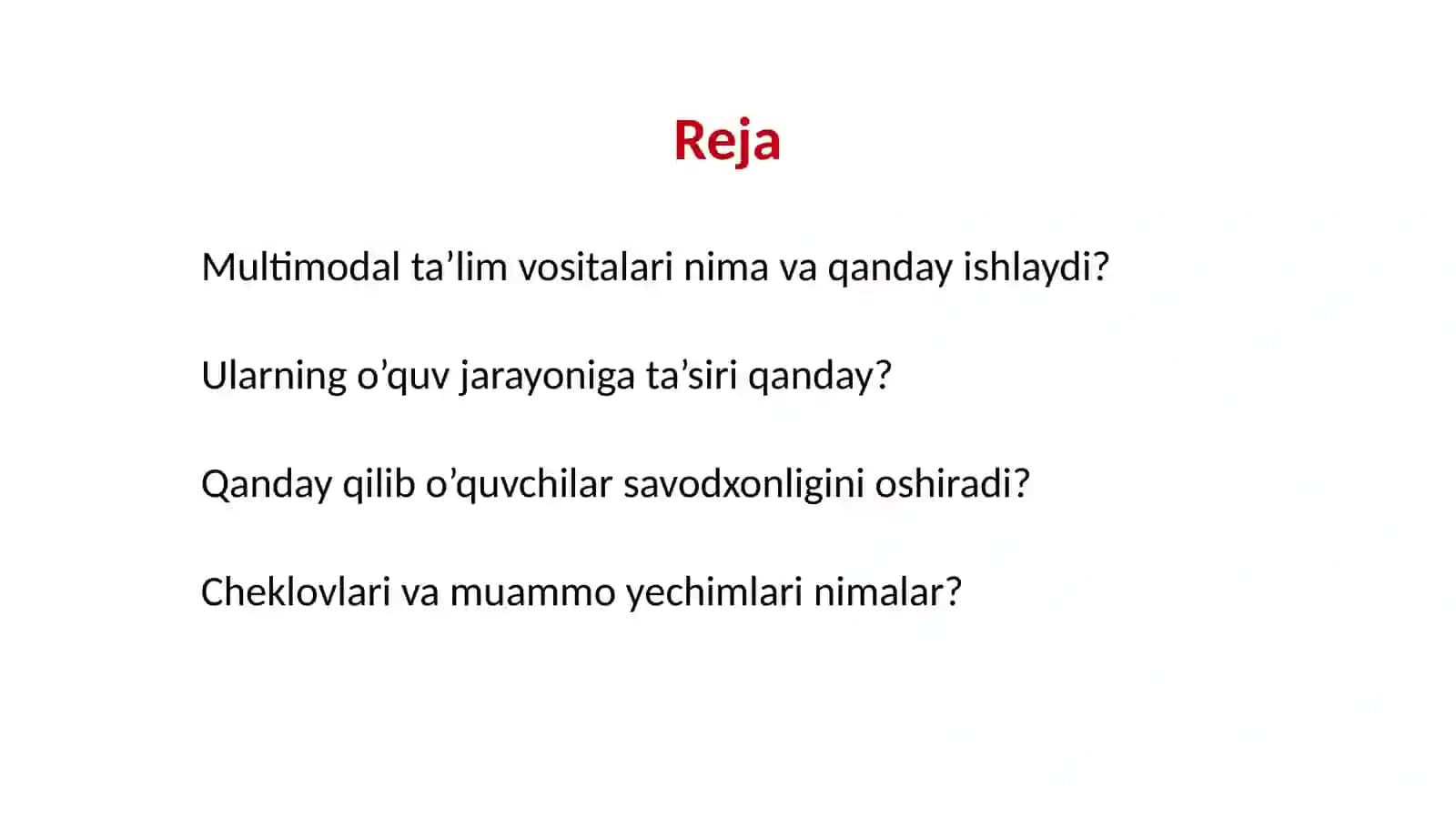 Reja

Multimodal ta’lim vositalari nima va qanday ishlaydi?

Ularning o’quv jarayoniga ta’siri qanday?

Qanday qilib o’quvchilar savodxonligini oshiradi?

Cheklovlari va muammo yechimlari nimalar?